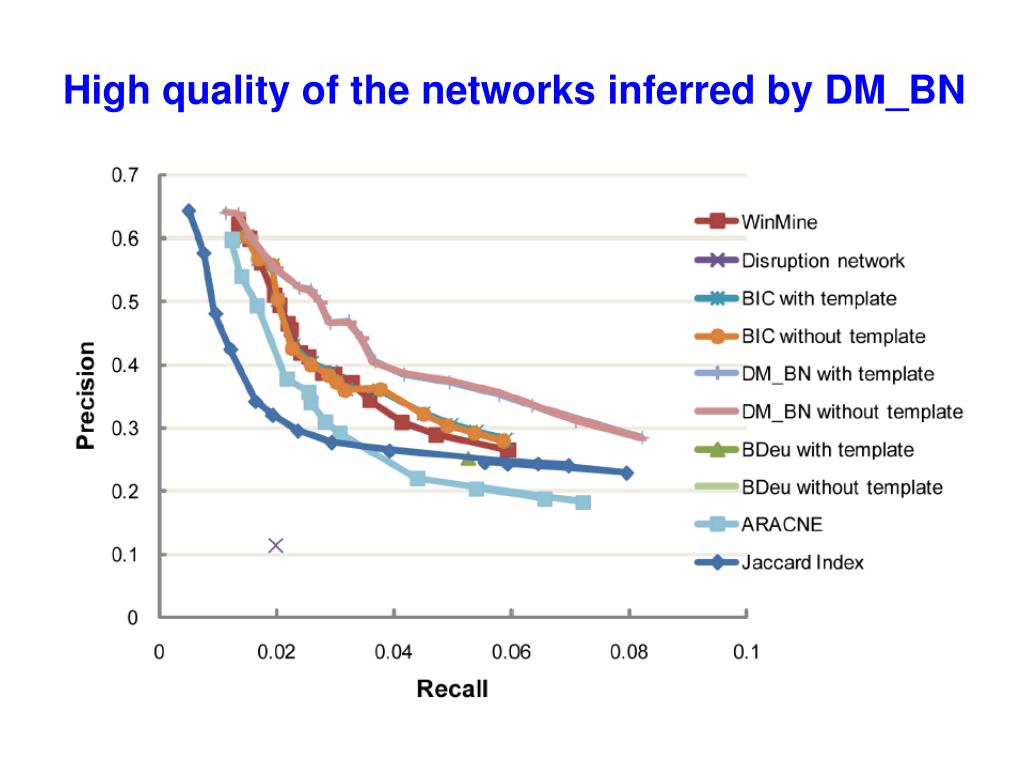 High quality of the networks inferred by DM_BN

0.7
0.6
0.5
0.4
0.3
0.2
0.1
0
Precision
0
0.02
0.04
0.06
0.08
0.1
Recall

WinMine
Disruption network
BIC with template
BIC without template
DM_BN with template
DM_BN without template
BDeu with template
BDeu without template
ARACNE
Jaccard Index